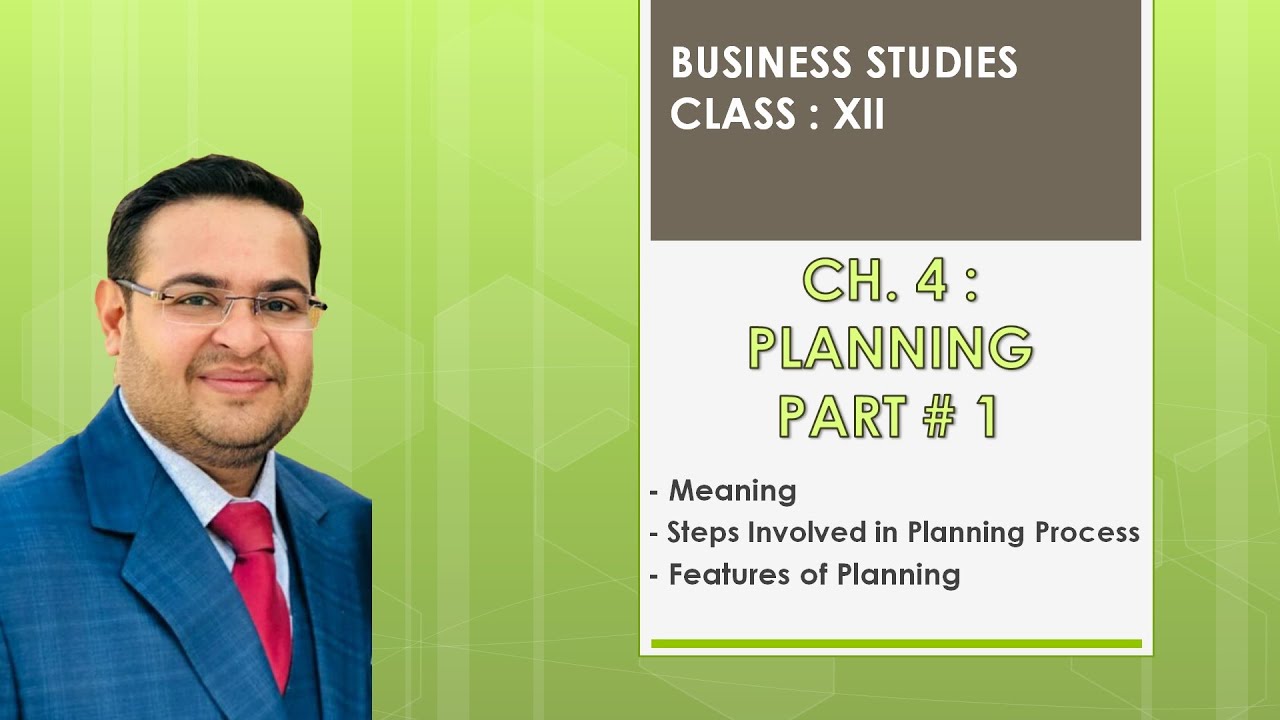 BUSINESS STUDIES
CLASS : XII

CH. 4 :
PLANNING
PART # 1

- Meaning
- Steps Involved in Planning Process
- Features of Planning